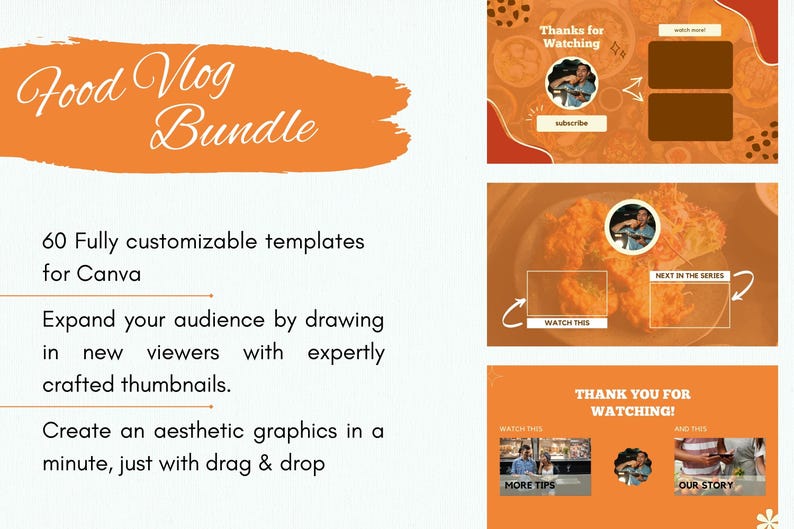 Food Vlog Bundle

60 Fully customizable templates for Canva

Expand your audience by drawing in new viewers with expertly crafted thumbnails.

Create an aesthetic graphics in a minute, just with drag & drop

Thanks for Watching

watch more!

subscribe

NEXT IN THE SERIES

WATCH THIS

THANK YOU FOR WATCHING!

WATCH THIS

AND THIS

MORE TIPS

OUR STORY